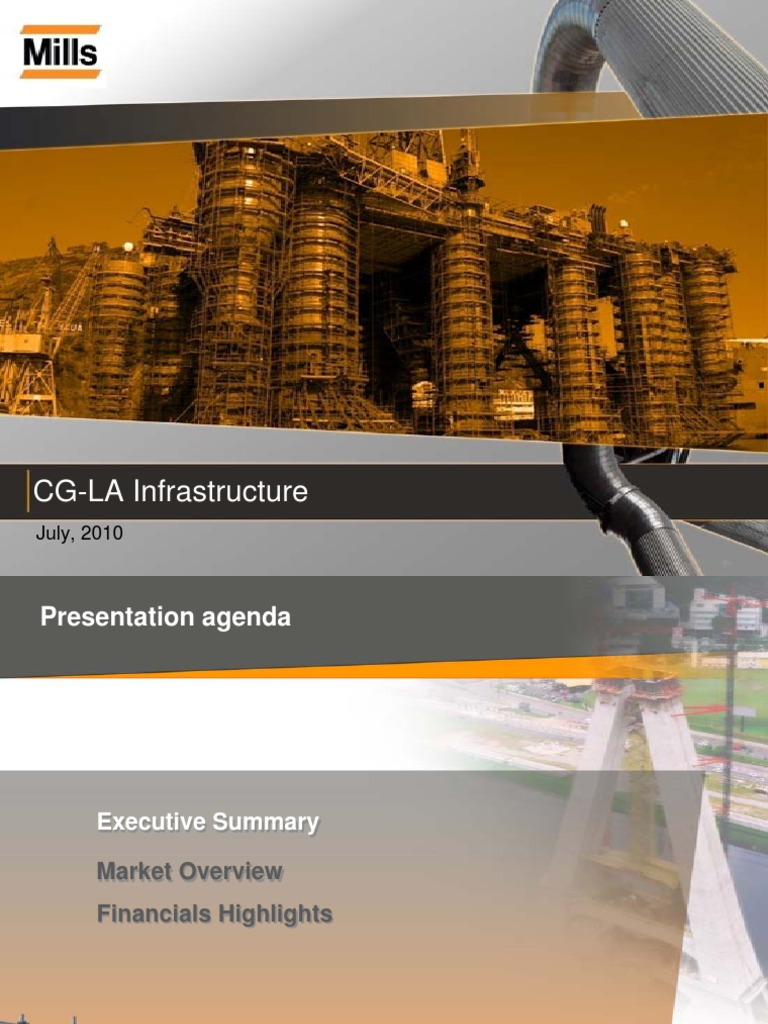 Mills

CG-LA Infrastructure

July, 2010

Presentation agenda

Executive Summary

Market Overview

Financials Highlights